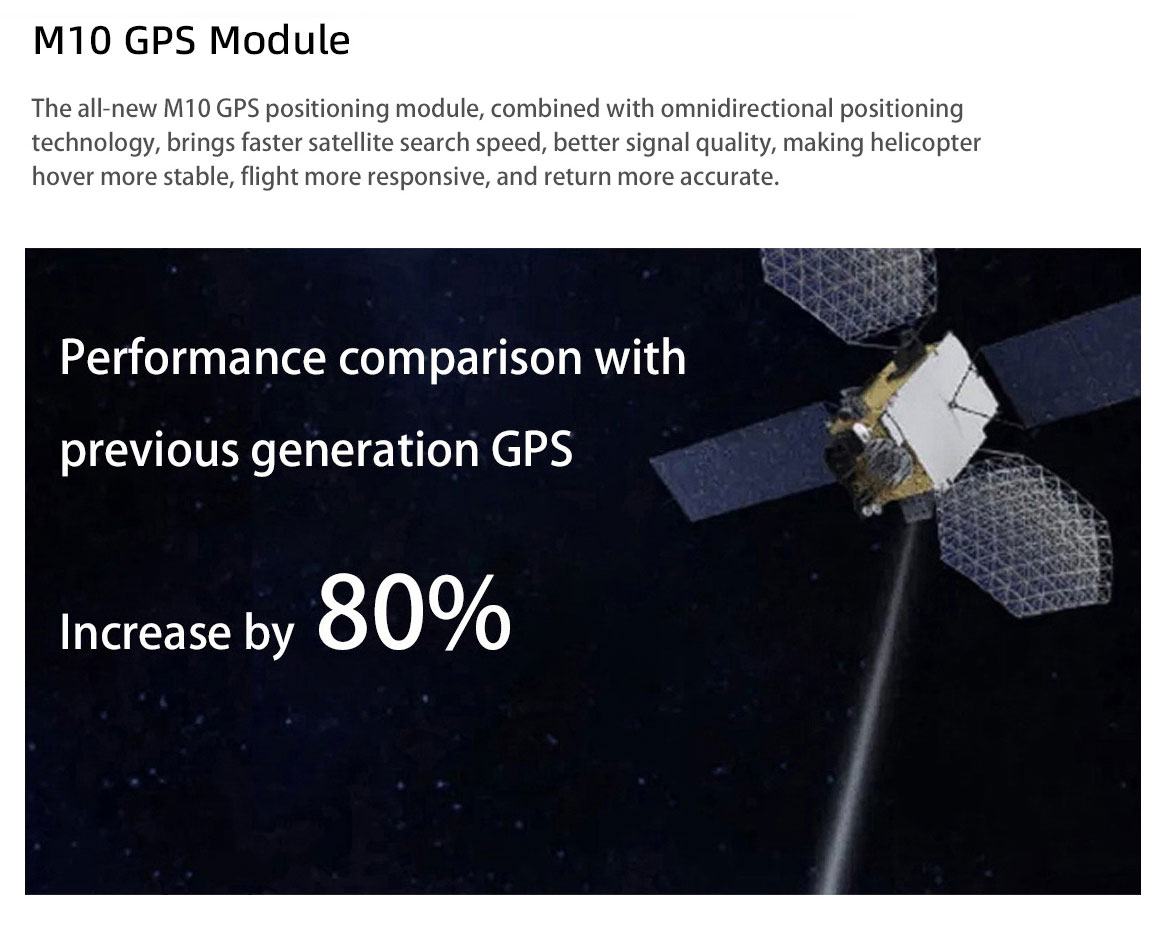 M10 GPS Module

The all-new M10 GPS positioning module, combined with omnidirectional positioning technology, brings faster satellite search speed, better signal quality, making helicopter hover more stable, flight more responsive, and return more accurate.

Performance comparison with previous generation GPS

Increase by 80%